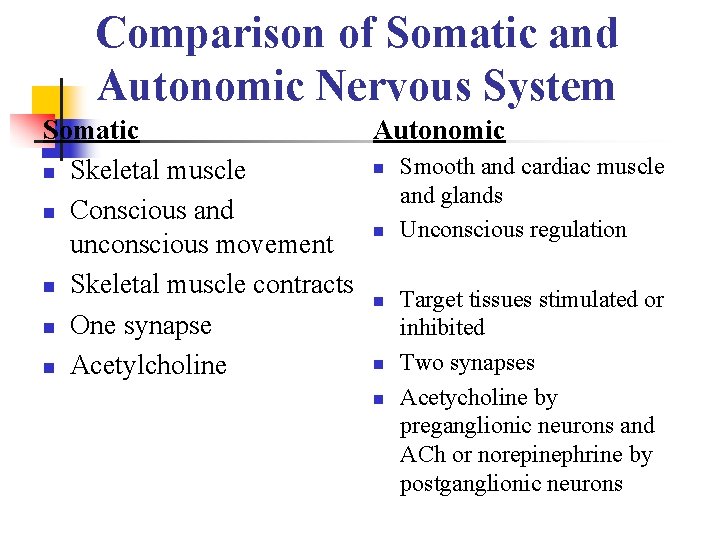 Comparison of Somatic and Autonomic Nervous System

Somatic

- Skeletal muscle
- Conscious and unconscious movement
- Skeletal muscle contracts
- One synapse
- Acetylcholine

Autonomic

- Smooth and cardiac muscle and glands
- Unconscious regulation
- Target tissues stimulated or inhibited
- Two synapses
- Acetycholine by preganglionic neurons and ACh or norepinephrine by postganglionic neurons